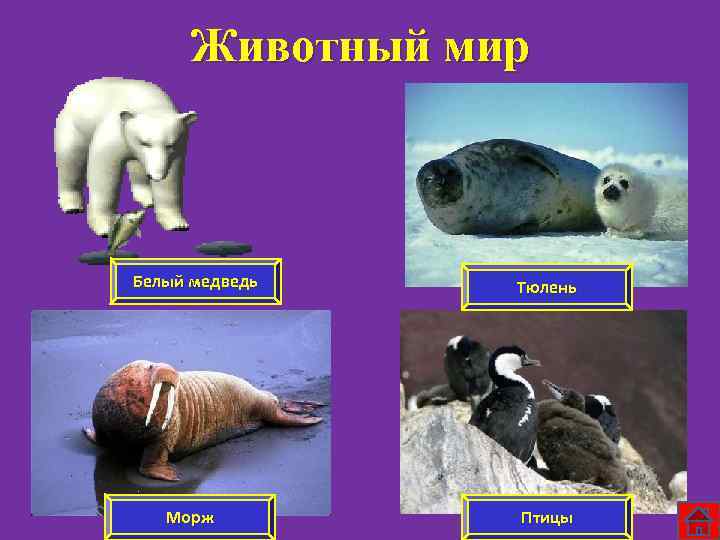 Животный мир

Белый медведь

Тюлень

Морж

Птицы